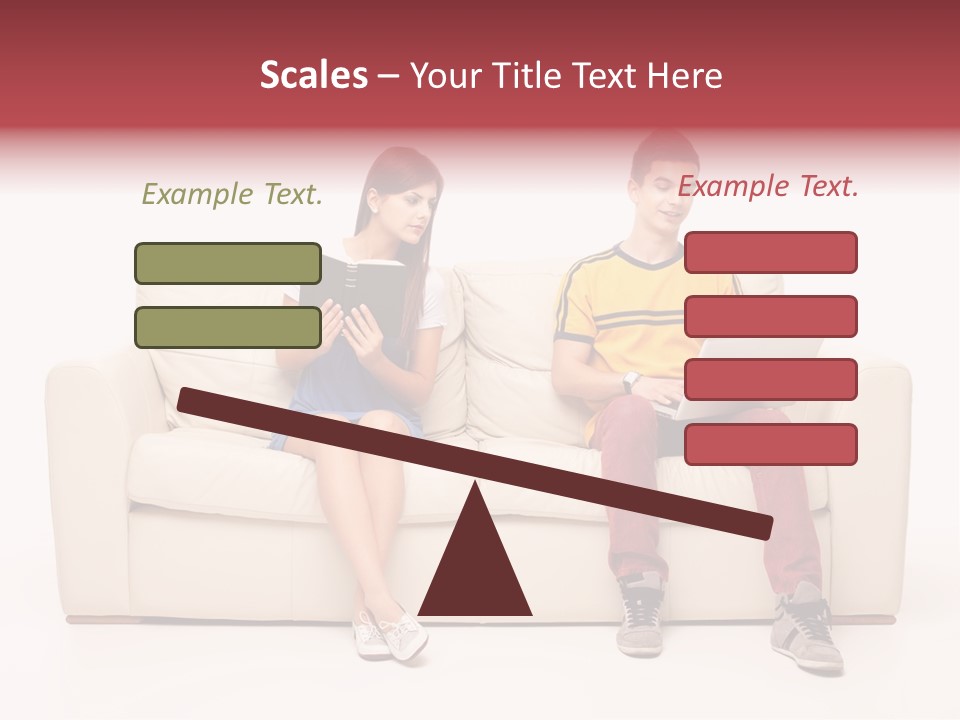 Scales – Your Title Text Here

Example Text.

Example Text.